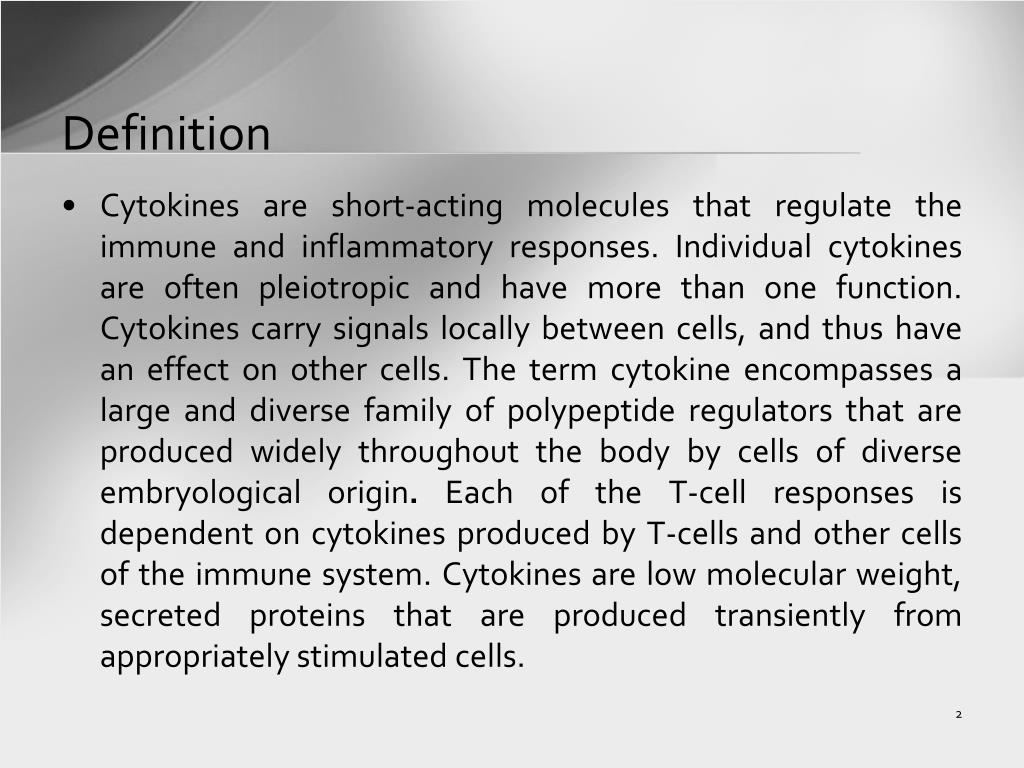 Definition

• Cytokines are short-acting molecules that regulate the immune and inflammatory responses. Individual cytokines are often pleiotropic and have more than one function. Cytokines carry signals locally between cells, and thus have an effect on other cells. The term cytokine encompasses a large and diverse family of polypeptide regulators that are produced widely throughout the body by cells of diverse embryological origin. Each of the T-cell responses is dependent on cytokines produced by T-cells and other cells of the immune system. Cytokines are low molecular weight, secreted proteins that are produced transiently from appropriately stimulated cells.

2